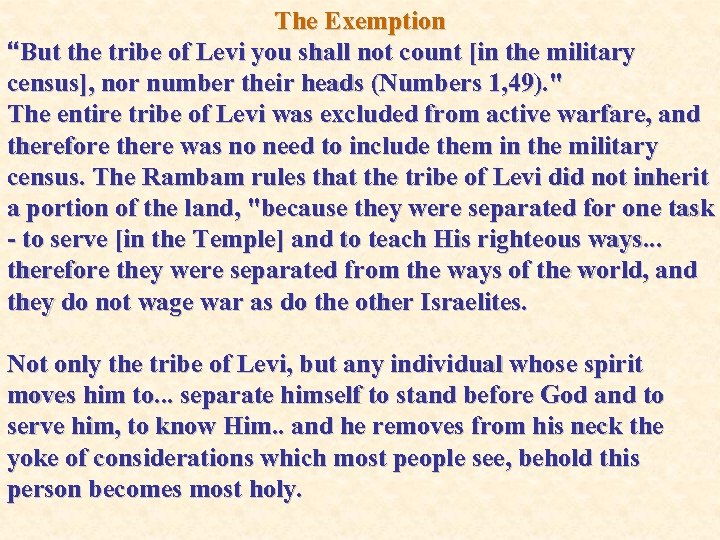 The Exemption

“But the tribe of Levi you shall not count [in the military census], nor number their heads (Numbers 1,49)."
The entire tribe of Levi was excluded from active warfare, and therefore there was no need to include them in the military census. The Rambam rules that the tribe of Levi did not inherit a portion of the land, "because they were separated for one task - to serve [in the Temple] and to teach His righteous ways... therefore they were separated from the ways of the world, and they do not wage war as do the other Israelites.

Not only the tribe of Levi, but any individual whose spirit moves him to... separate himself to stand before God and to serve him, to know Him.. and he removes from his neck the yoke of considerations which most people see, behold this person becomes most holy.